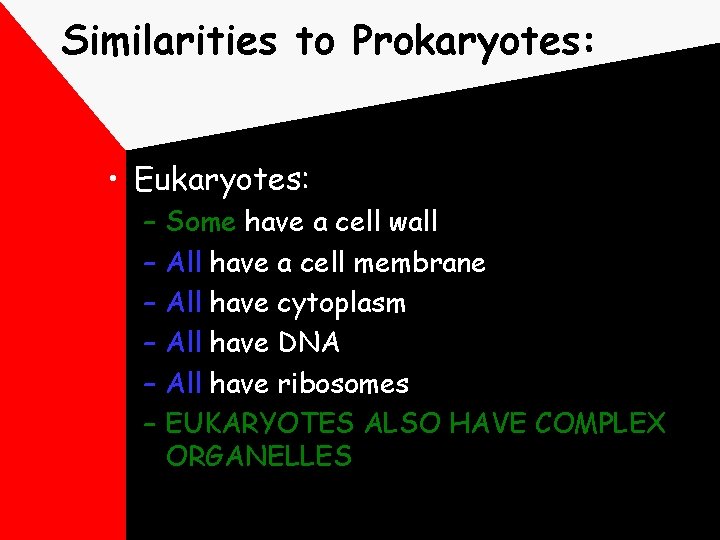 Similarities to Prokaryotes:

• Eukaryotes:
– Some have a cell wall
– All have a cell membrane
– All have cytoplasm
– All have DNA
– All have ribosomes
– EUKARYOTES ALSO HAVE COMPLEX ORGANELLES